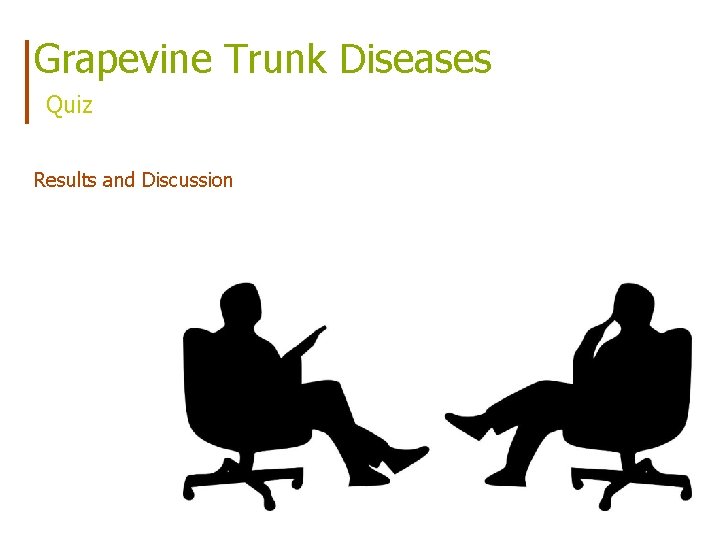 Grapevine Trunk Diseases

Quiz

Results and Discussion